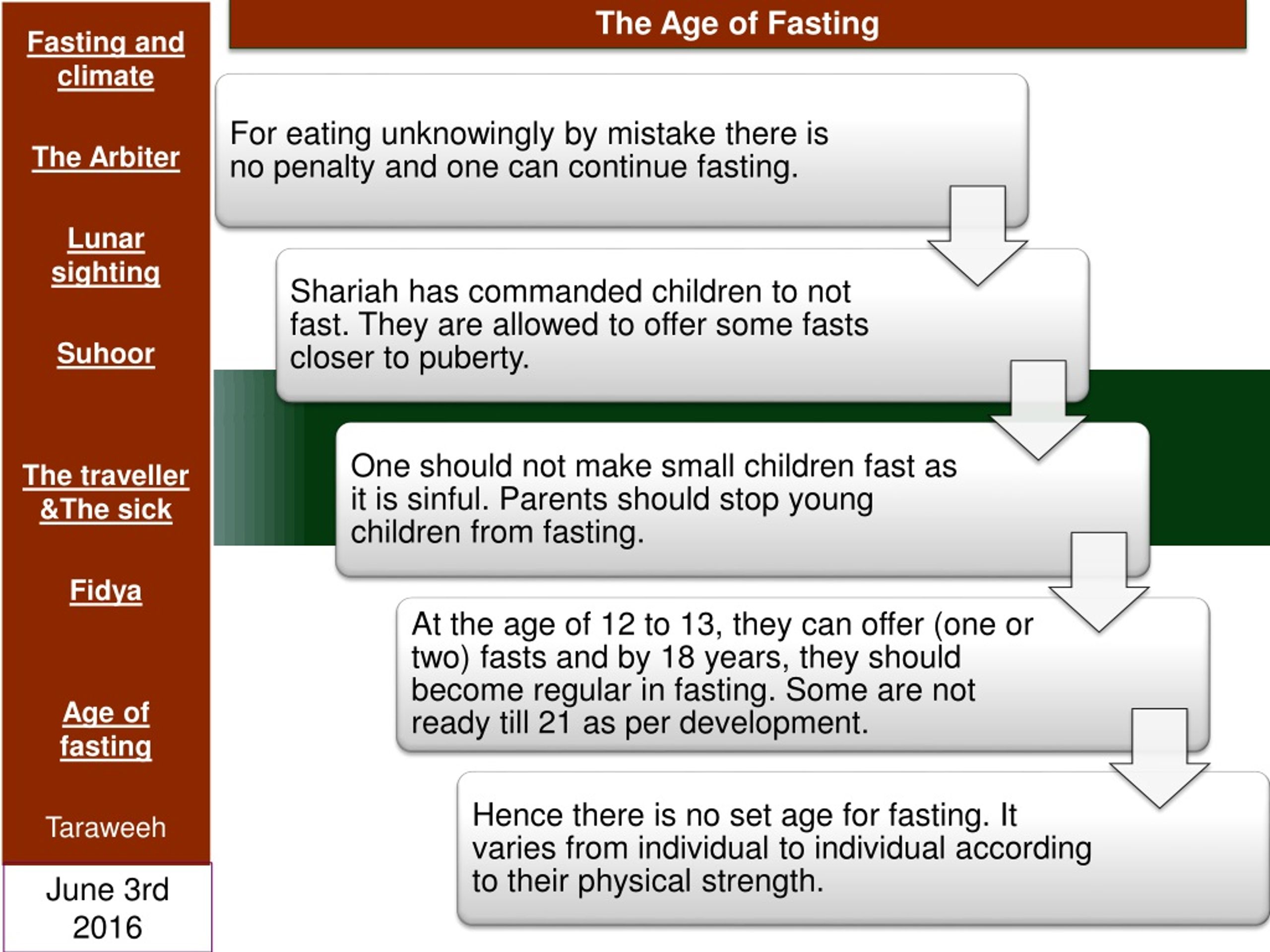 Fasting and climate

The Arbiter

Lunar sighting

Suhoor

The traveller &The sick

Fidya

Age of fasting

Taraweeh

June 3rd 2016

The Age of Fasting

For eating unknowingly by mistake there is no penalty and one can continue fasting.

Shariah has commanded children to not fast. They are allowed to offer some fasts closer to puberty.

One should not make small children fast as it is sinful. Parents should stop young children from fasting.

At the age of 12 to 13, they can offer (one or two) fasts and by 18 years, they should become regular in fasting. Some are not ready till 21 as per development.

Hence there is no set age for fasting. It varies from individual to individual according to their physical strength.